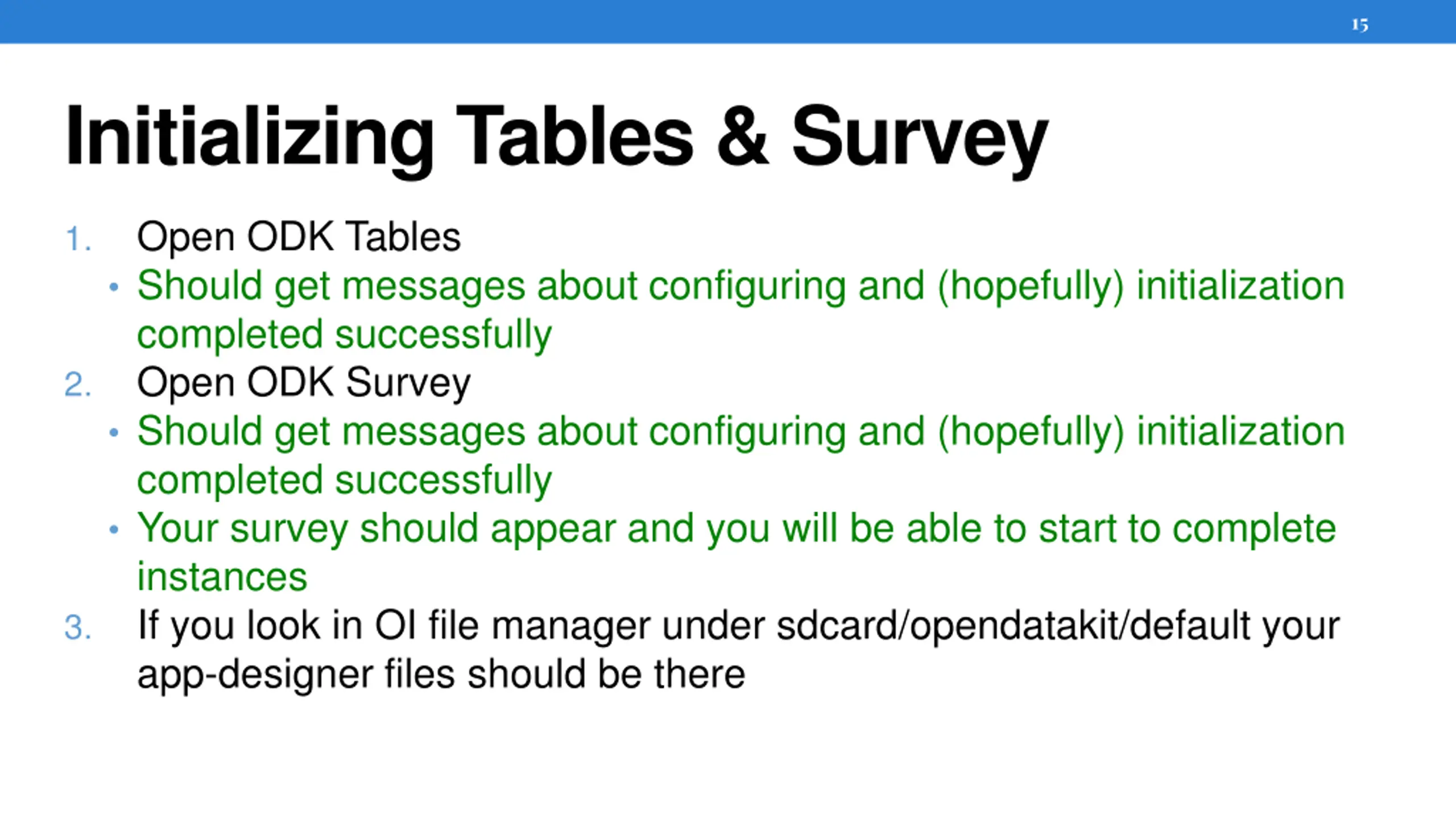 15

Initializing Tables & Survey

1. Open ODK Tables
• Should get messages about configuring and (hopefully) initialization completed successfully
2. Open ODK Survey
• Should get messages about configuring and (hopefully) initialization completed successfully
• Your survey should appear and you will be able to start to complete instances
3. If you look in OI file manager under sdcard/opendatakit/default your app-designer files should be there